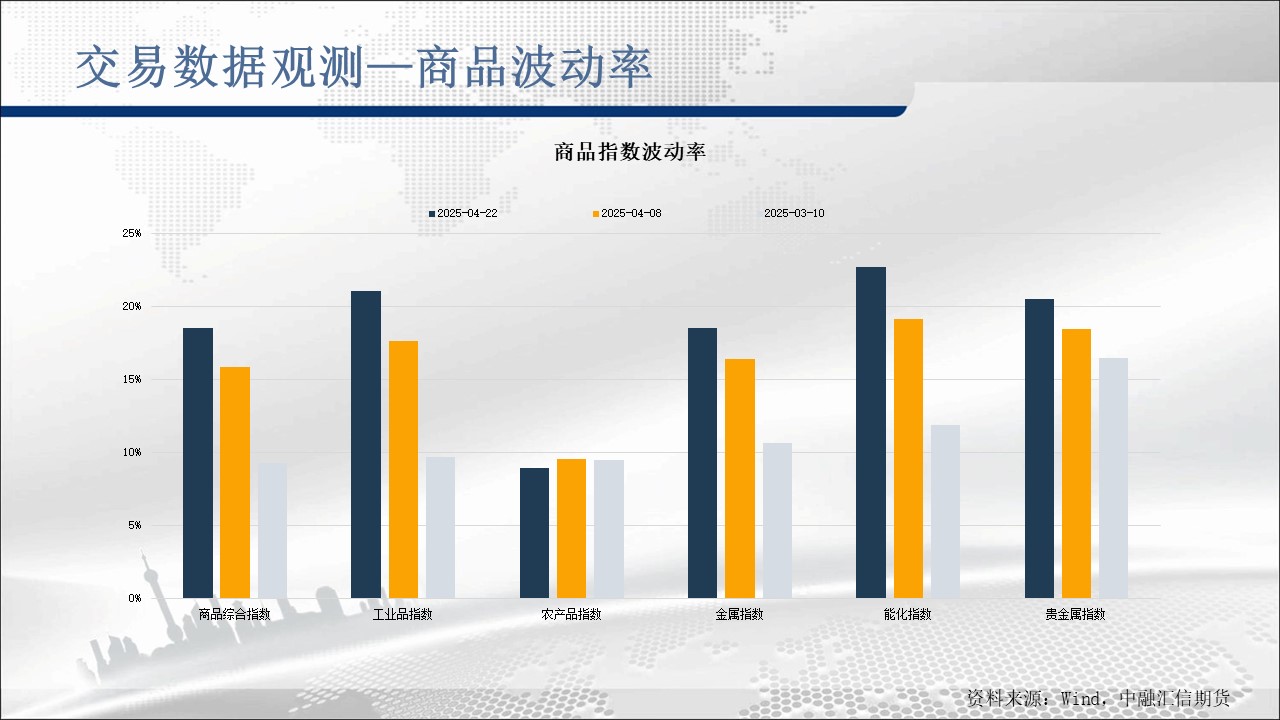 交易数据观测—商品波动率

商品指数波动率

2025-04-22 2025-04-08 2025-03-10

25%
20%
15%
10%
5%
0%

商品综合指数 工业品指数 农产品指数 金属指数 能化指数 贵金属指数

资料来源：Wind，中融汇信期货